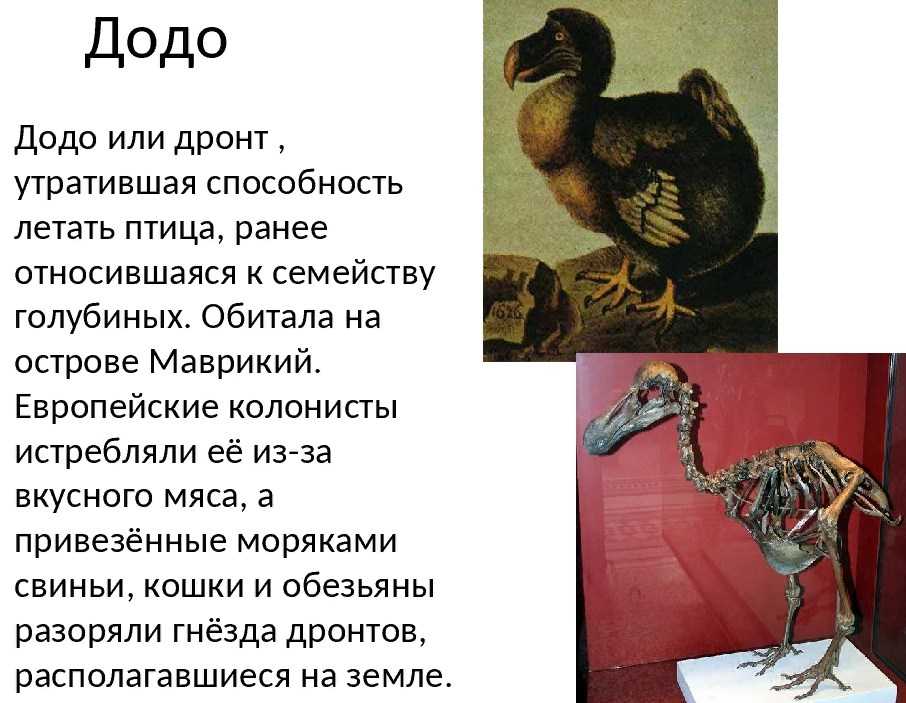 Додо

Додо или дронт , утратившая способность летать птица, ранее относившаяся к семейству голубиных. Обитала на острове Маврикий. Европейские колонисты истребляли её из-за вкусного мяса, а привезённые моряками свиньи, кошки и обезьяны разоряли гнёзда дронтов, располагавшиеся на земле.

1626